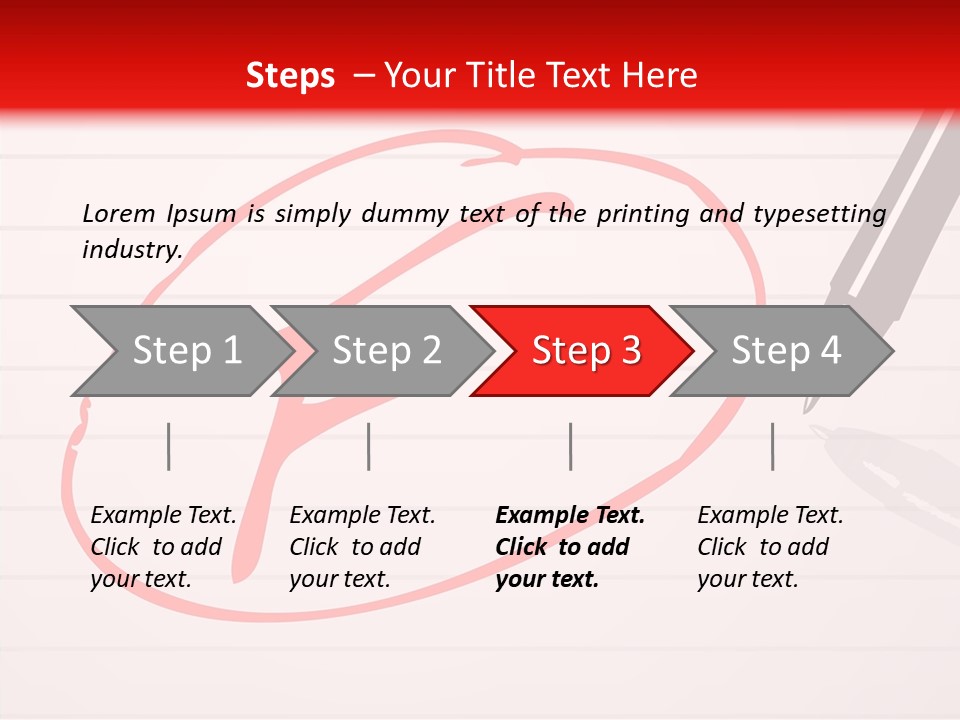 Steps – Your Title Text Here

Lorem Ipsum is simply dummy text of the printing and typesetting industry.

Step 1
Step 2
Step 3
Step 4

Example Text. Click to add your text.

Example Text. Click to add your text.

Example Text. Click to add your text.

Example Text. Click to add your text.